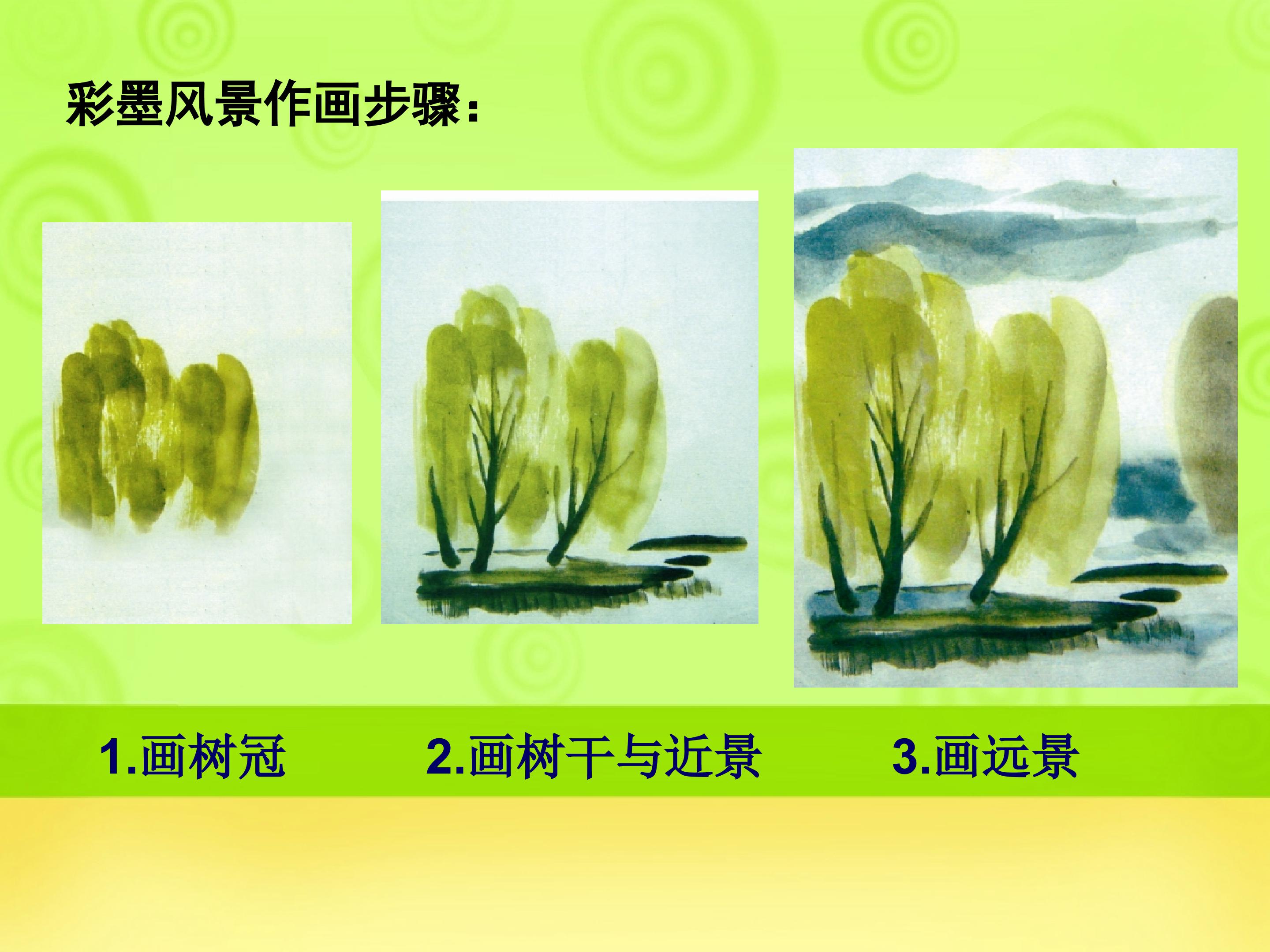 彩墨风景作画步骤：

1.画树冠

2.画树干与近景

3.画远景